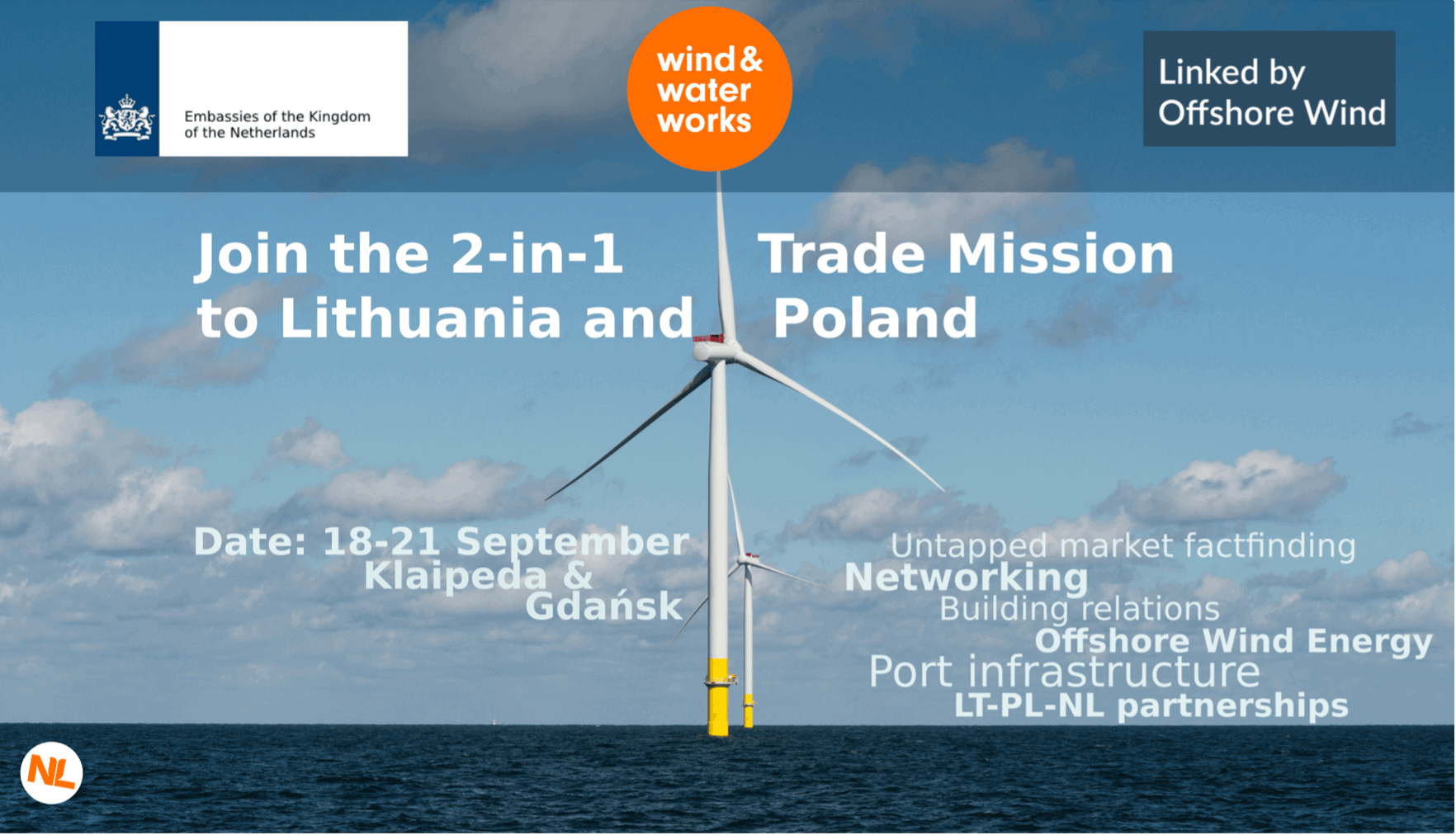 Embassies of the Kingdom of the Netherlands

wind & water works

Linked by Offshore Wind

Join the 2-in-1 Trade Mission to Lithuania and Poland

Date: 18-21 September
Klaipeda &
Gdańsk

Untapped market factfinding
Networking
Building relations
Offshore Wind Energy
Port infrastructure
LT-PL-NL partnerships

NL